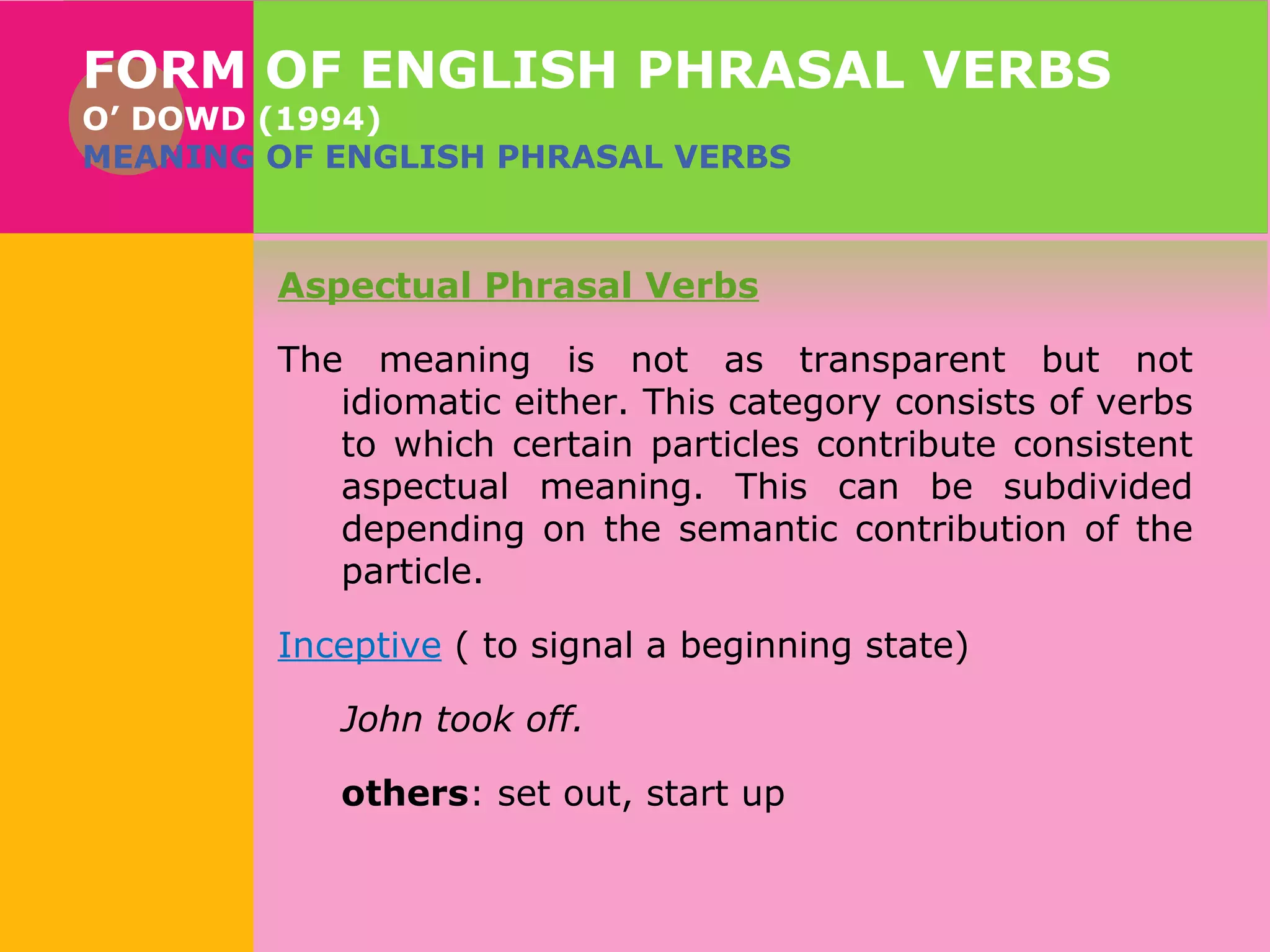 FORM OF ENGLISH PHRASAL VERBS
O’ DOWD (1994)
MEANING OF ENGLISH PHRASAL VERBS

Aspectual Phrasal Verbs

The meaning is not as transparent but not idiomatic either. This category consists of verbs to which certain particles contribute consistent aspectual meaning. This can be subdivided depending on the semantic contribution of the particle.

Inceptive ( to signal a beginning state)

John took off.

others: set out, start up